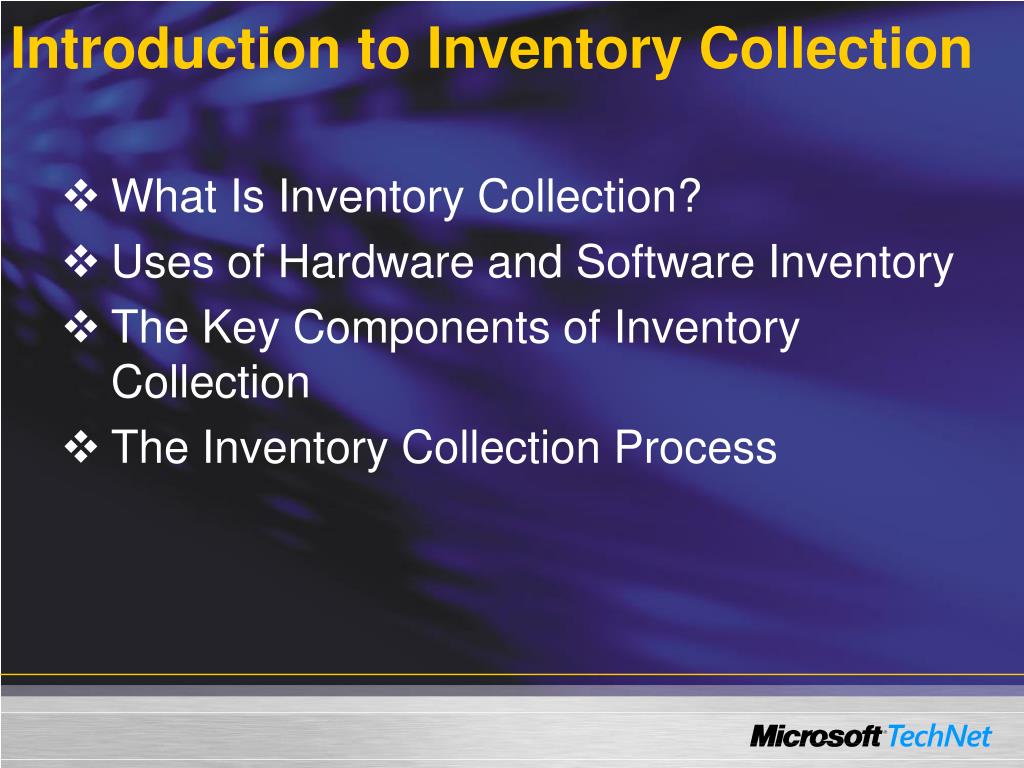 Introduction to Inventory Collection

❖ What Is Inventory Collection?
❖ Uses of Hardware and Software Inventory
❖ The Key Components of Inventory Collection
❖ The Inventory Collection Process

Microsoft TechNet